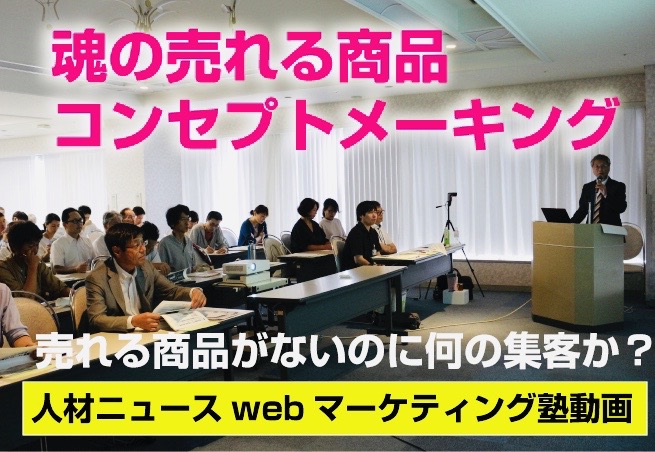 魂の売れる商品
コンセプトメーキング

売れる商品がないのに何の集客か？

人材ニュース web マーケティング塾動画